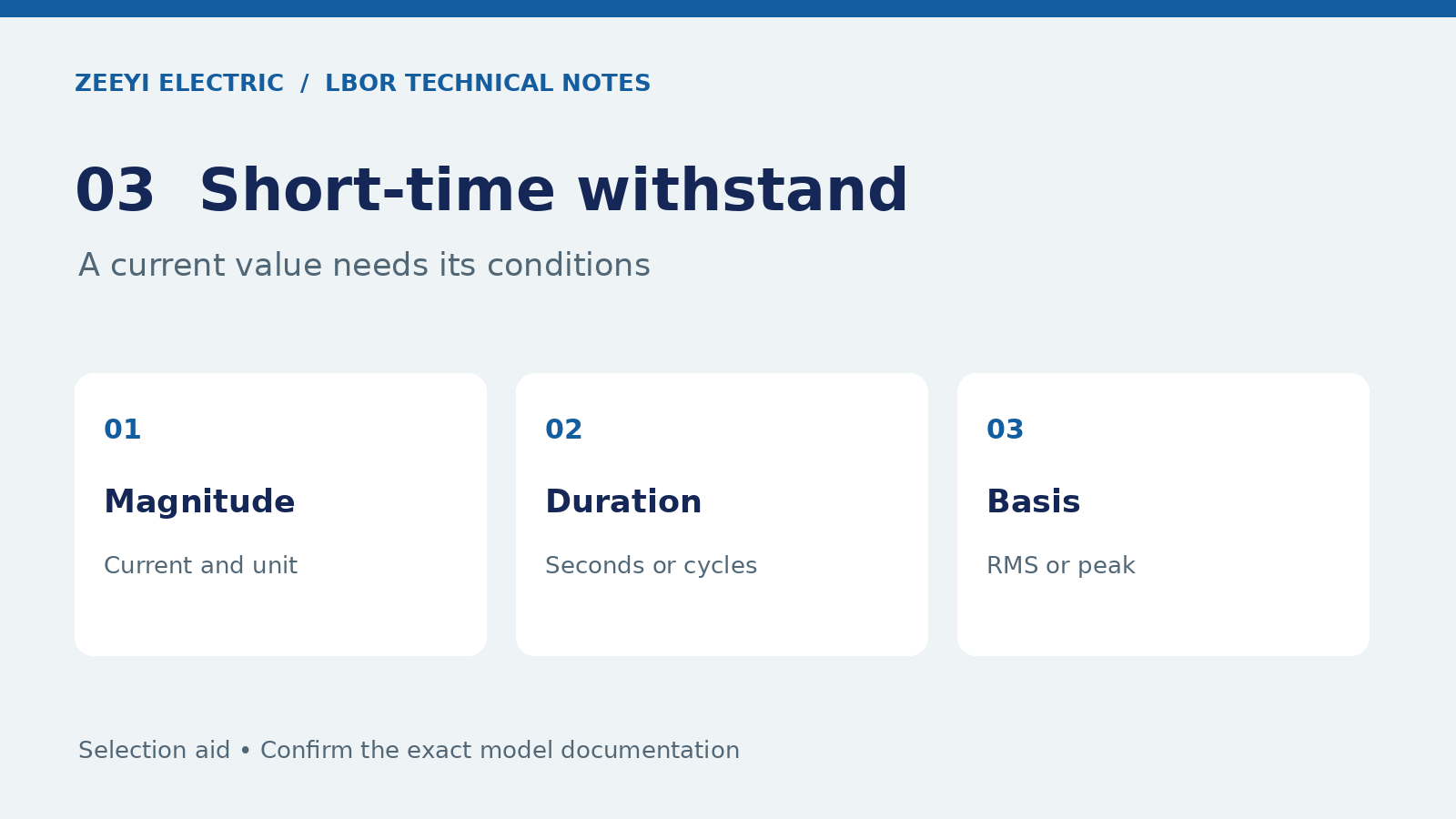 ZEEYI ELECTRIC / LBOR TECHNICAL NOTES

03 Short-time withstand

A current value needs its conditions

01

Magnitude

Current and unit

02

Duration

Seconds or cycles

03

Basis

RMS or peak

Selection aid • Confirm the exact model documentation